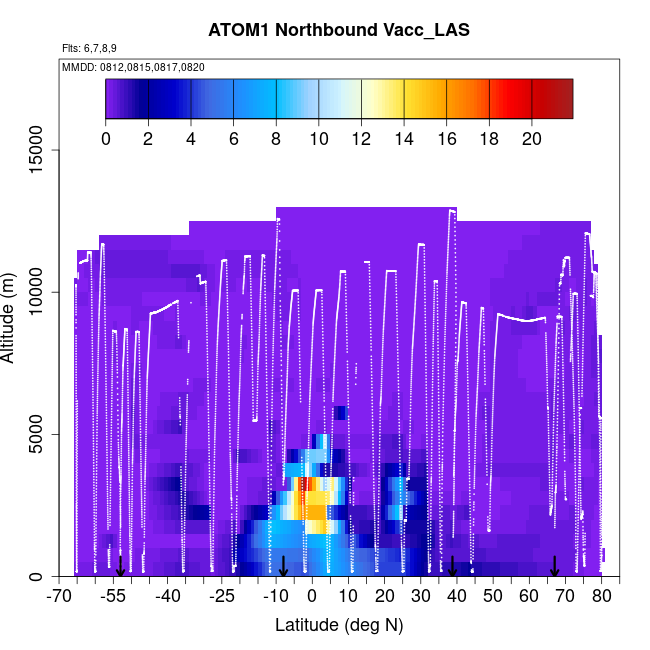 ATOM1 Northbound Vacc_LAS

Flts: 6,7,8,9

MMDD: 0812,0815,0817,0820

0 2 4 6 8 10 12 14 16 18 20

Altitude (m)

0
5000
10000
15000

-70 -55 -40 -25 -10 0 10 20 30 40 50 60 70 80

Latitude (deg N)